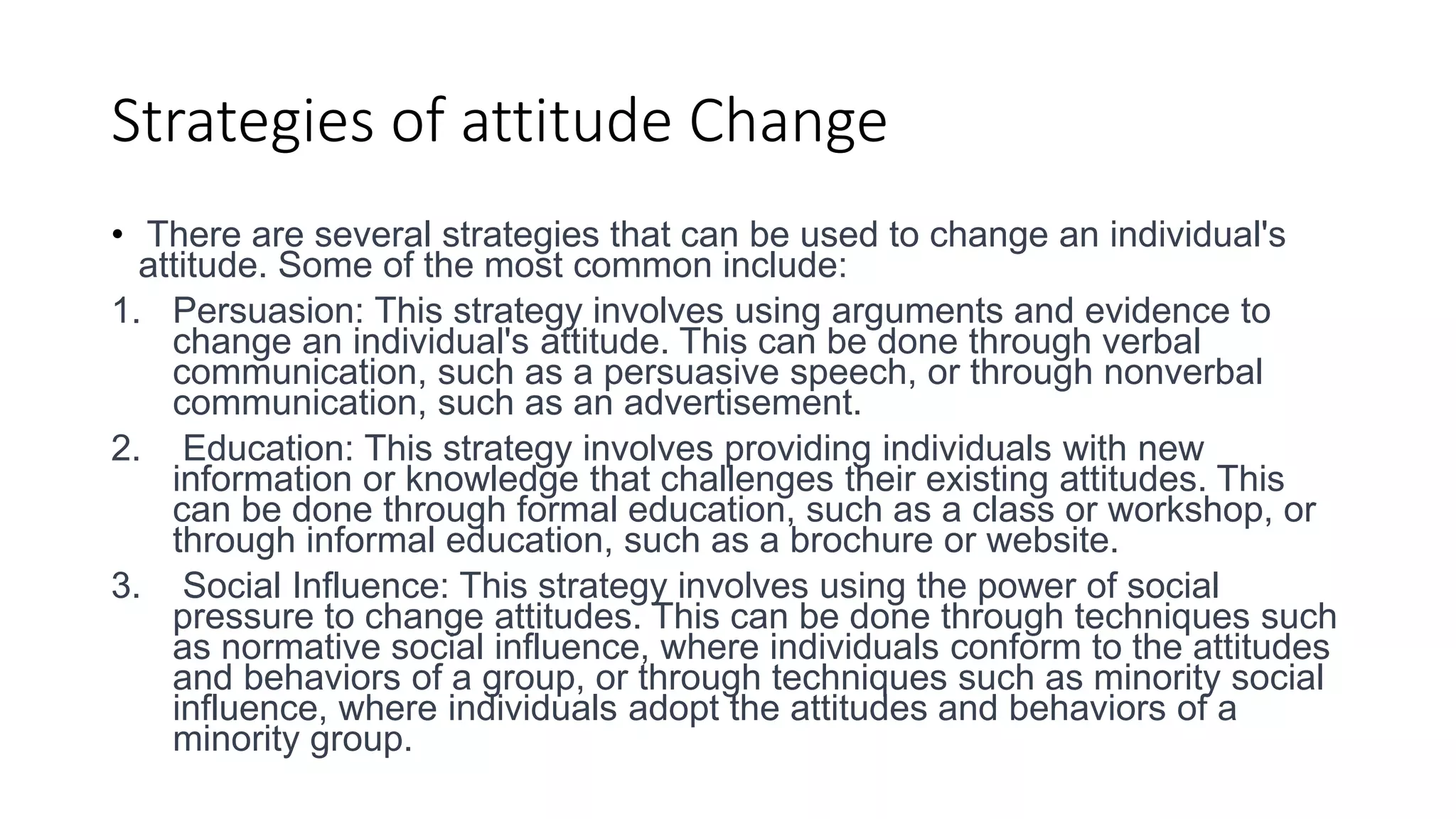 Strategies of attitude Change

• There are several strategies that can be used to change an individual's attitude. Some of the most common include:

1. Persuasion: This strategy involves using arguments and evidence to change an individual's attitude. This can be done through verbal communication, such as a persuasive speech, or through nonverbal communication, such as an advertisement.

2. Education: This strategy involves providing individuals with new information or knowledge that challenges their existing attitudes. This can be done through formal education, such as a class or workshop, or through informal education, such as a brochure or website.

3. Social Influence: This strategy involves using the power of social pressure to change attitudes. This can be done through techniques such as normative social influence, where individuals conform to the attitudes and behaviors of a group, or through techniques such as minority social influence, where individuals adopt the attitudes and behaviors of a minority group.